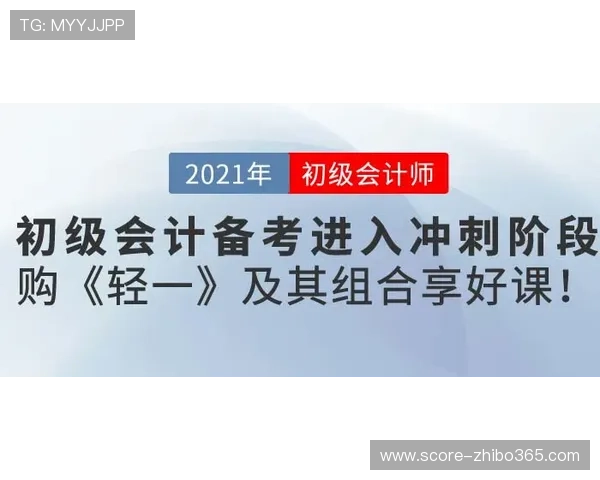 TG: MYYJJPP

2021年 初级会计师

初级会计备考进入冲刺阶段
购《轻一》及其组合享好课！

www.score-zhibo365.com